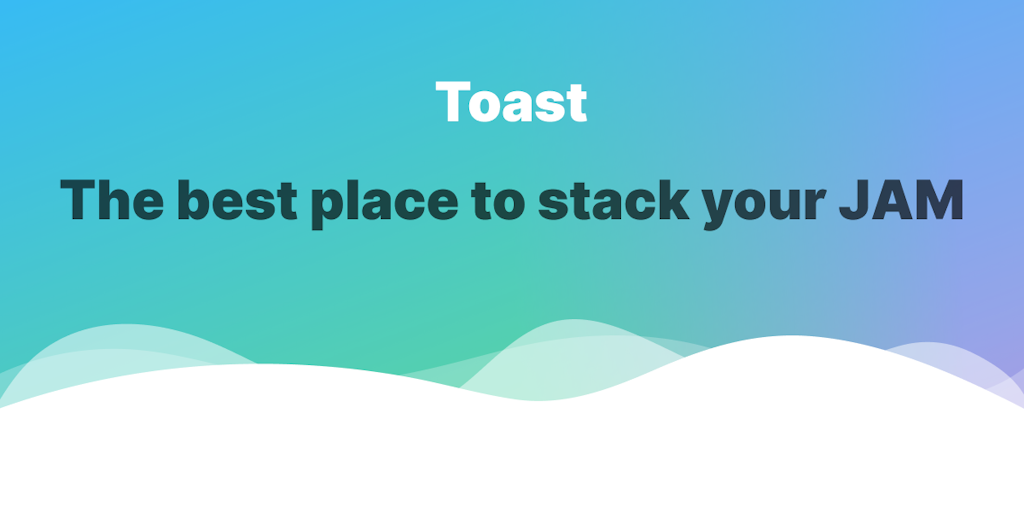 Toast

The best place to stack your JAM